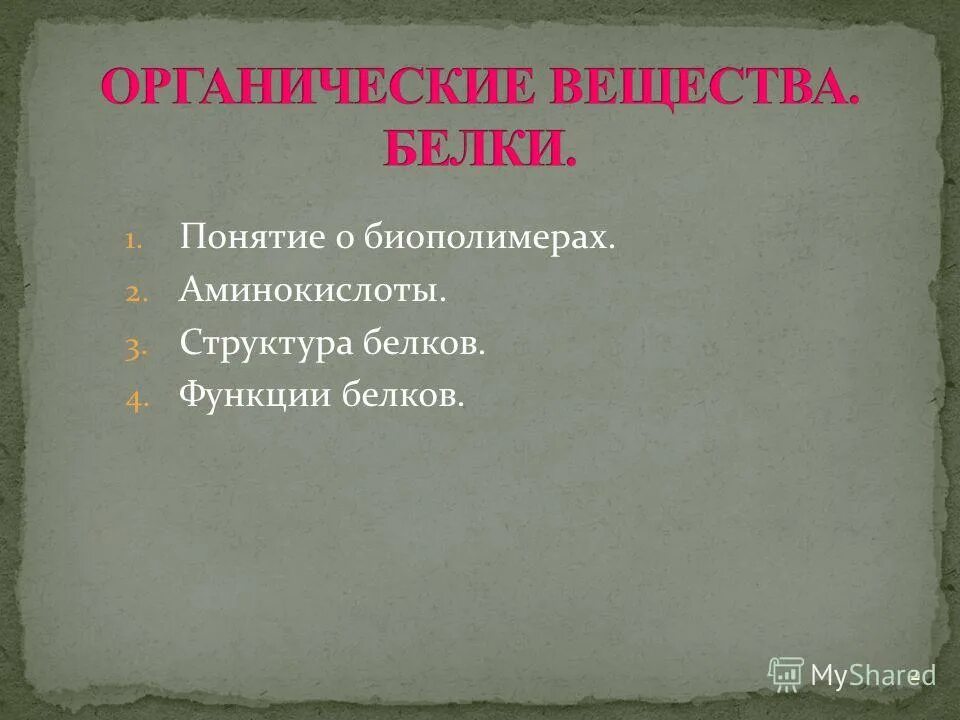 ОРГАНИЧЕСКИЕ ВЕЩЕСТВА. БЕЛКИ.

1. Понятие о биополимерах.
2. Аминокислоты.
3. Структура белков.
4. Функции белков.

MyShared

2